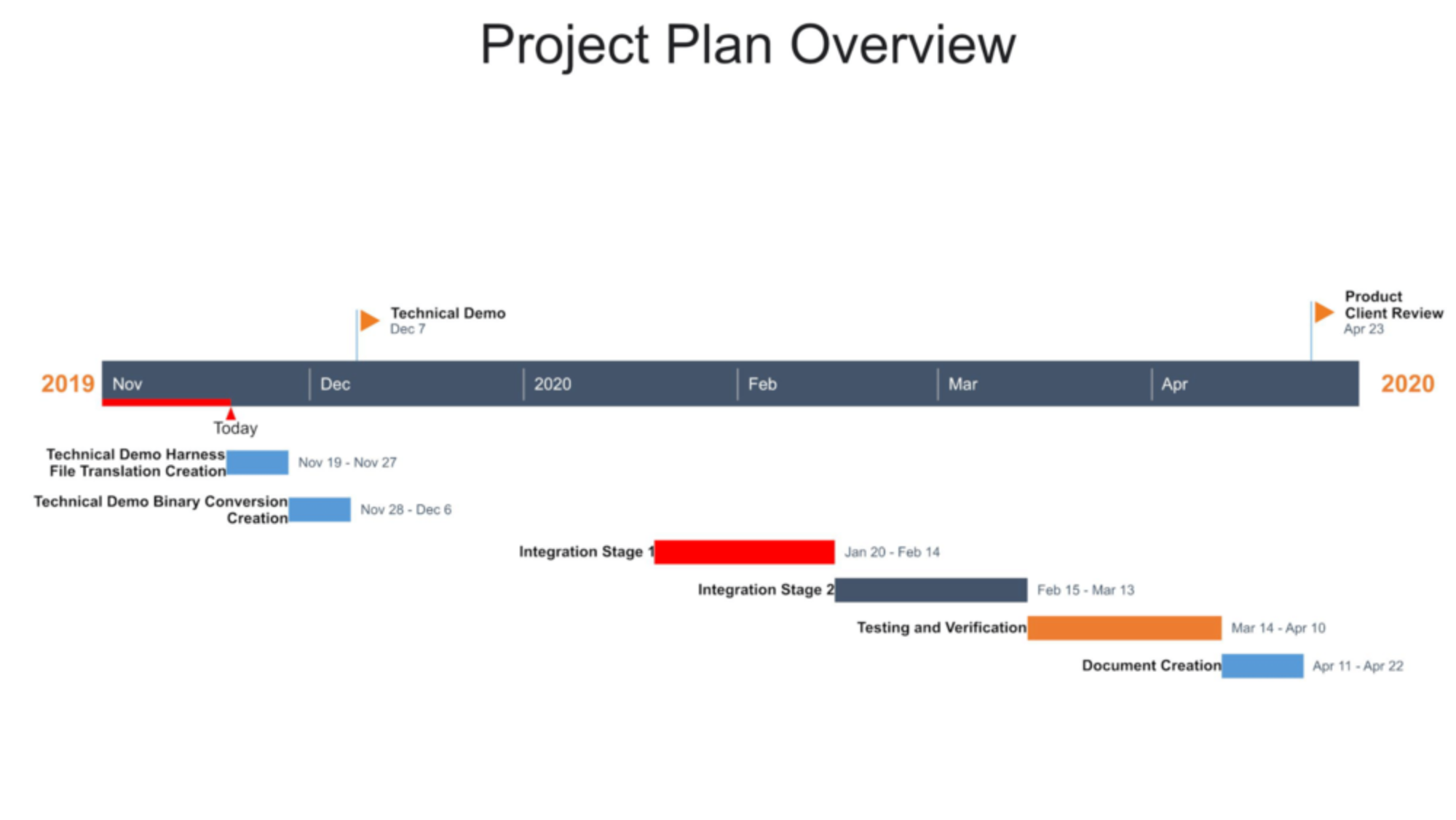 Project Plan Overview

Technical Demo
Dec 7

Product Client Review
Apr 23

2019 Nov Dec 2020 Feb Mar Apr 2020

Today

Technical Demo Harness File Translation Creation Nov 19 - Nov 27

Technical Demo Binary Conversion Creation Nov 28 - Dec 6

Integration Stage 1 Jan 20 - Feb 14

Integration Stage 2 Feb 15 - Mar 13

Testing and Verification Mar 14 - Apr 10

Document Creation Apr 11 - Apr 22